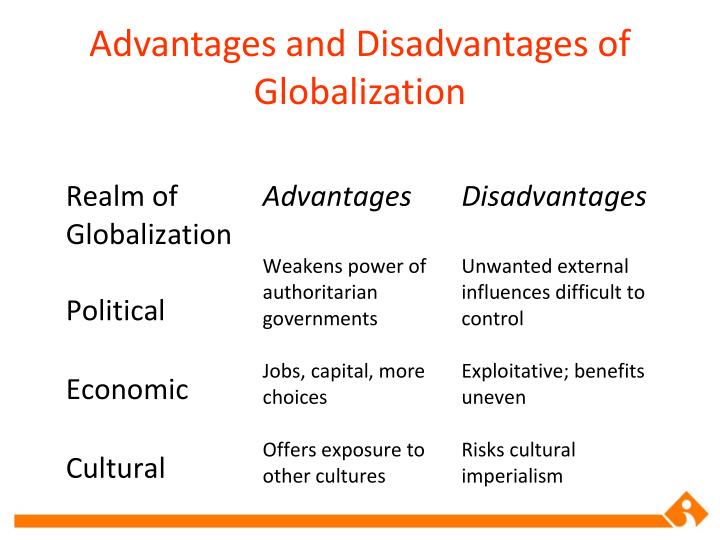 Advantages and Disadvantages of Globalization

| Realm of Globalization | Advantages | Disadvantages |
|---|---|---|
| Political | Weakens power of authoritarian governments | Unwanted external influences difficult to control |
| Economic | Jobs, capital, more choices | Exploitative; benefits uneven |
| Cultural | Offers exposure to other cultures | Risks cultural imperialism |